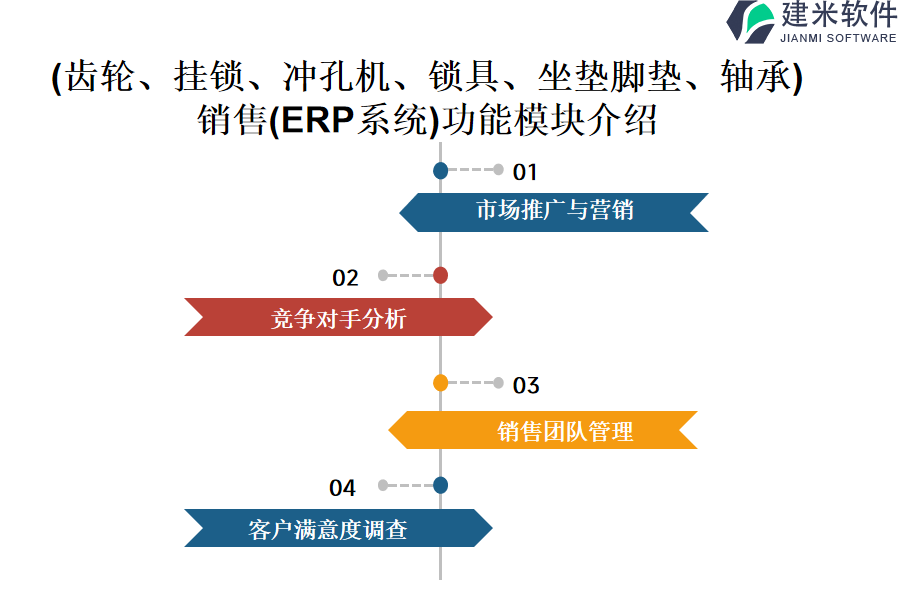 建米软件
JIANMI SOFTWARE

(齿轮、挂锁、冲孔机、锁具、坐垫脚垫、轴承)销售(ERP系统)功能模块介绍

01
市场推广与营销

02
竞争对手分析

03
销售团队管理

04
客户满意度调查